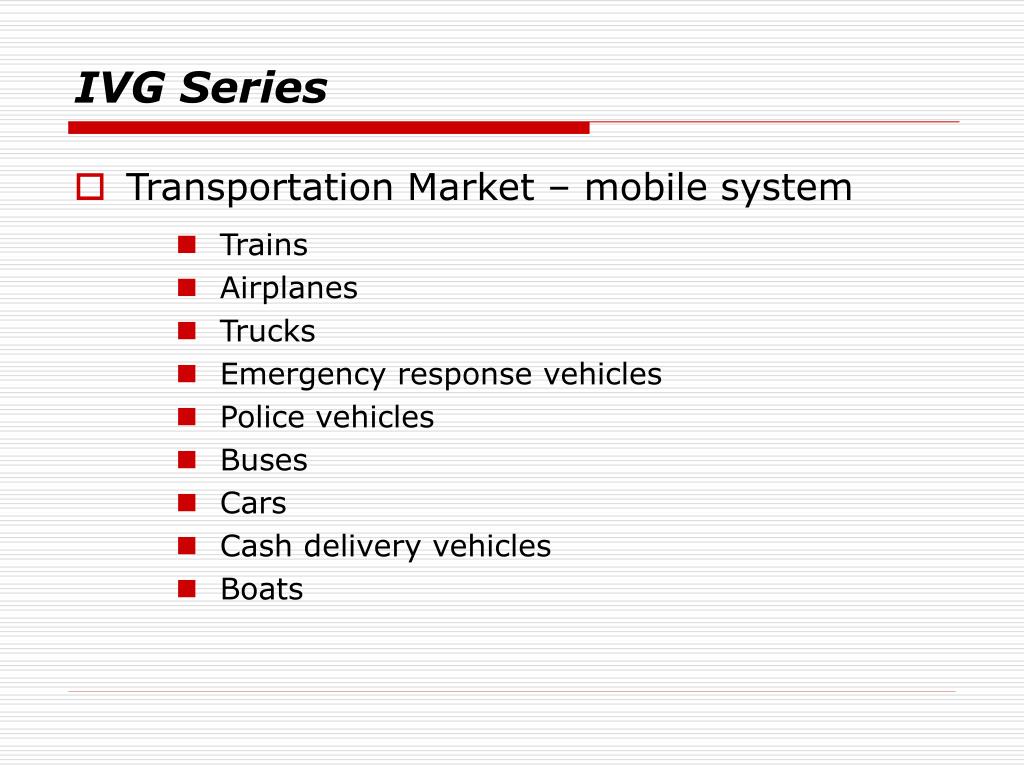 IVG Series

Transportation Market – mobile system

Trains
Airplanes
Trucks
Emergency response vehicles
Police vehicles
Buses
Cars
Cash delivery vehicles
Boats